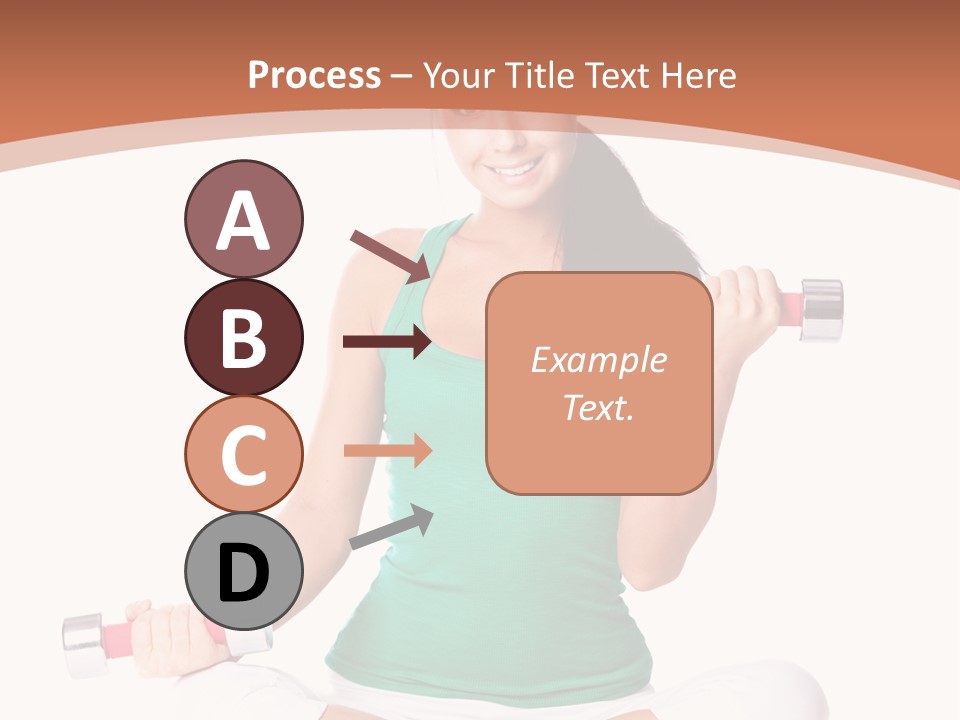 Process – Your Title Text Here

A

B

C

D

Example Text.